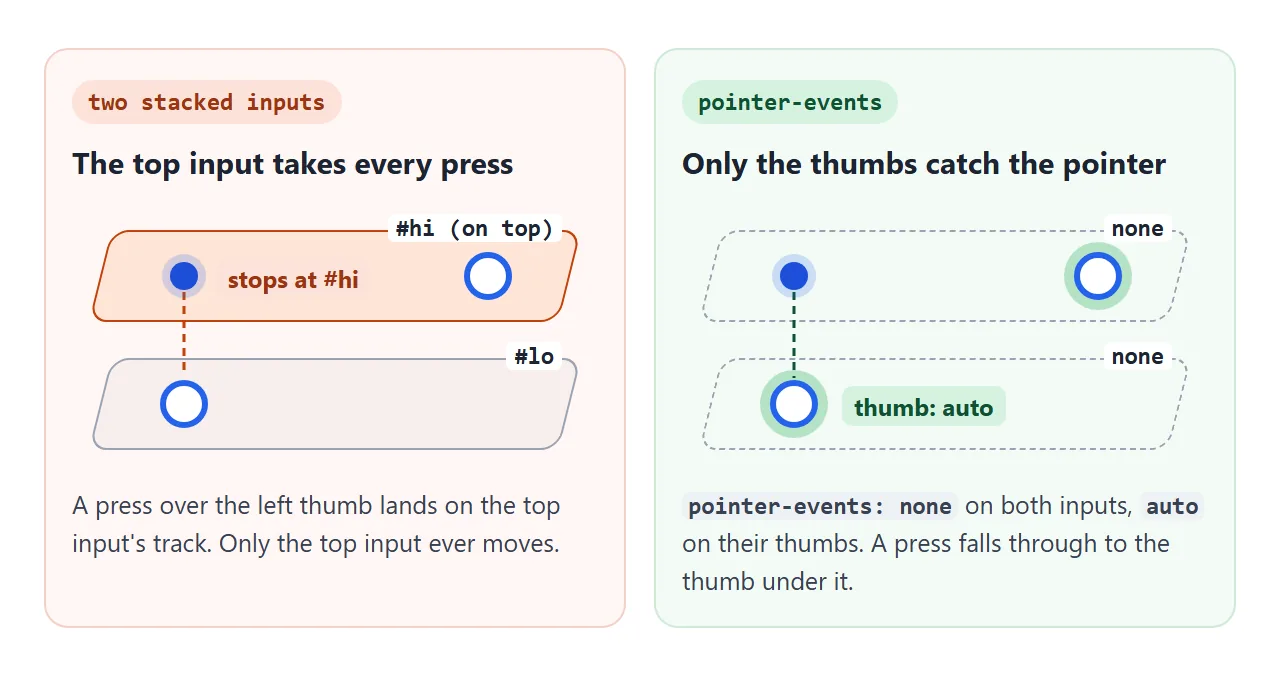 two stacked inputs

The top input takes every press

#hi (on top)

stops at #hi

#lo

A press over the left thumb lands on the top input's track. Only the top input ever moves.

pointer-events

Only the thumbs catch the pointer

none

none

thumb: auto

pointer-events: none on both inputs, auto on their thumbs. A press falls through to the thumb under it.